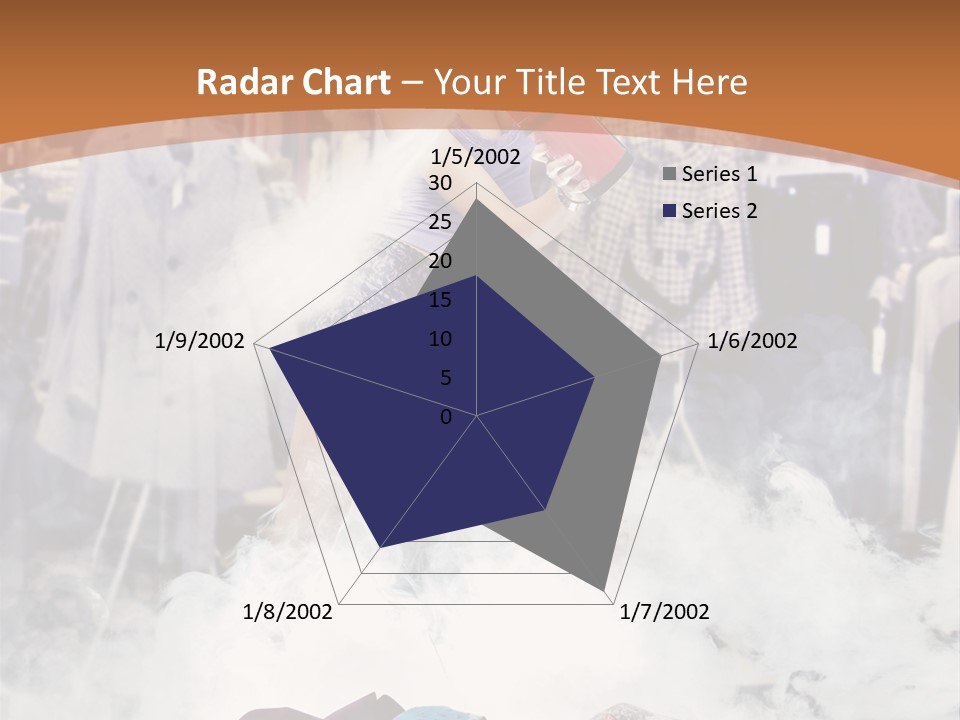 Radar Chart – Your Title Text Here

1/5/2002
30
25
20
15
10
5
0
1/6/2002
1/7/2002
1/8/2002
1/9/2002

Series 1
Series 2